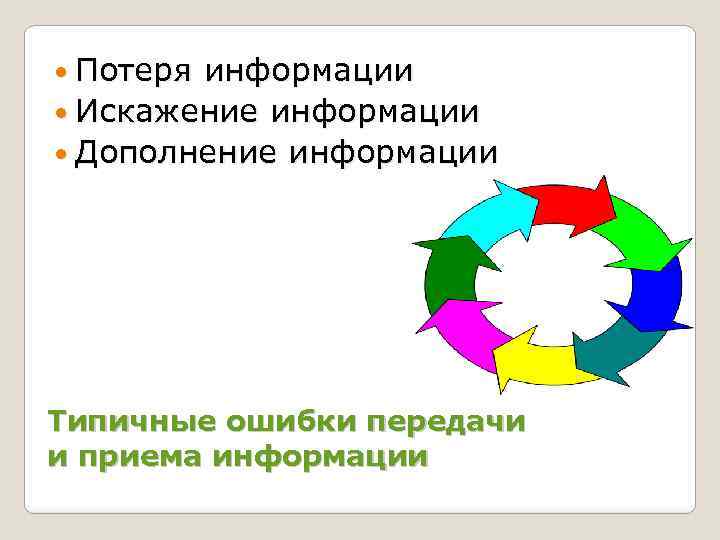 - Потеря информации
- Искажение информации
- Дополнение информации

Типичные ошибки передачи и приема информации